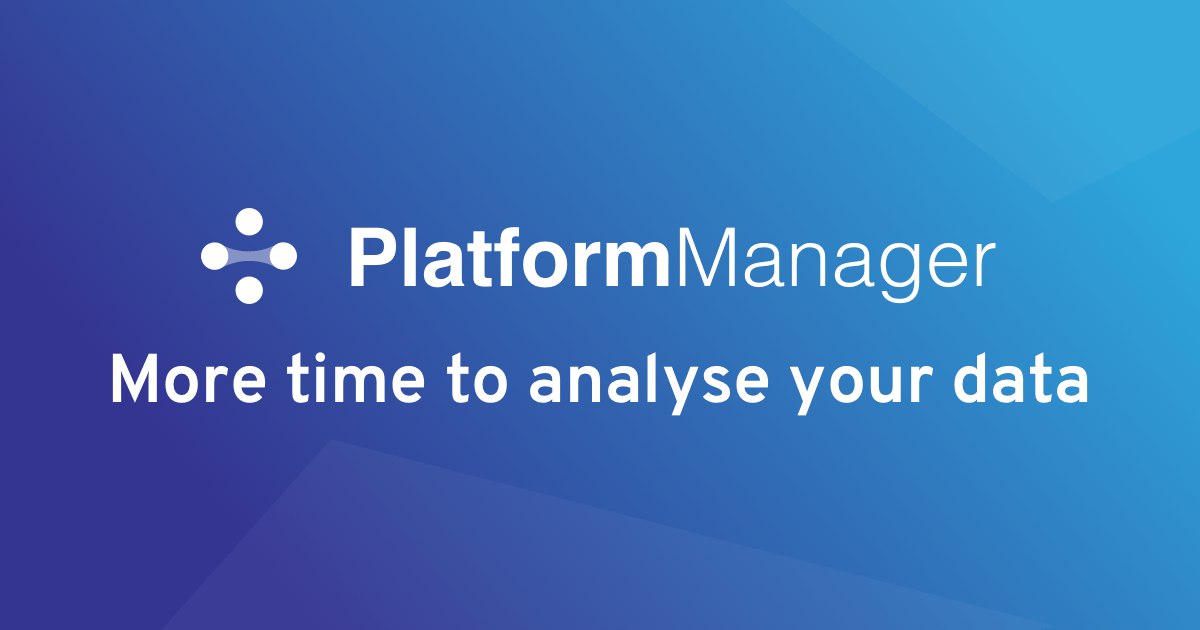 PlatformManager

More time to analyse your data